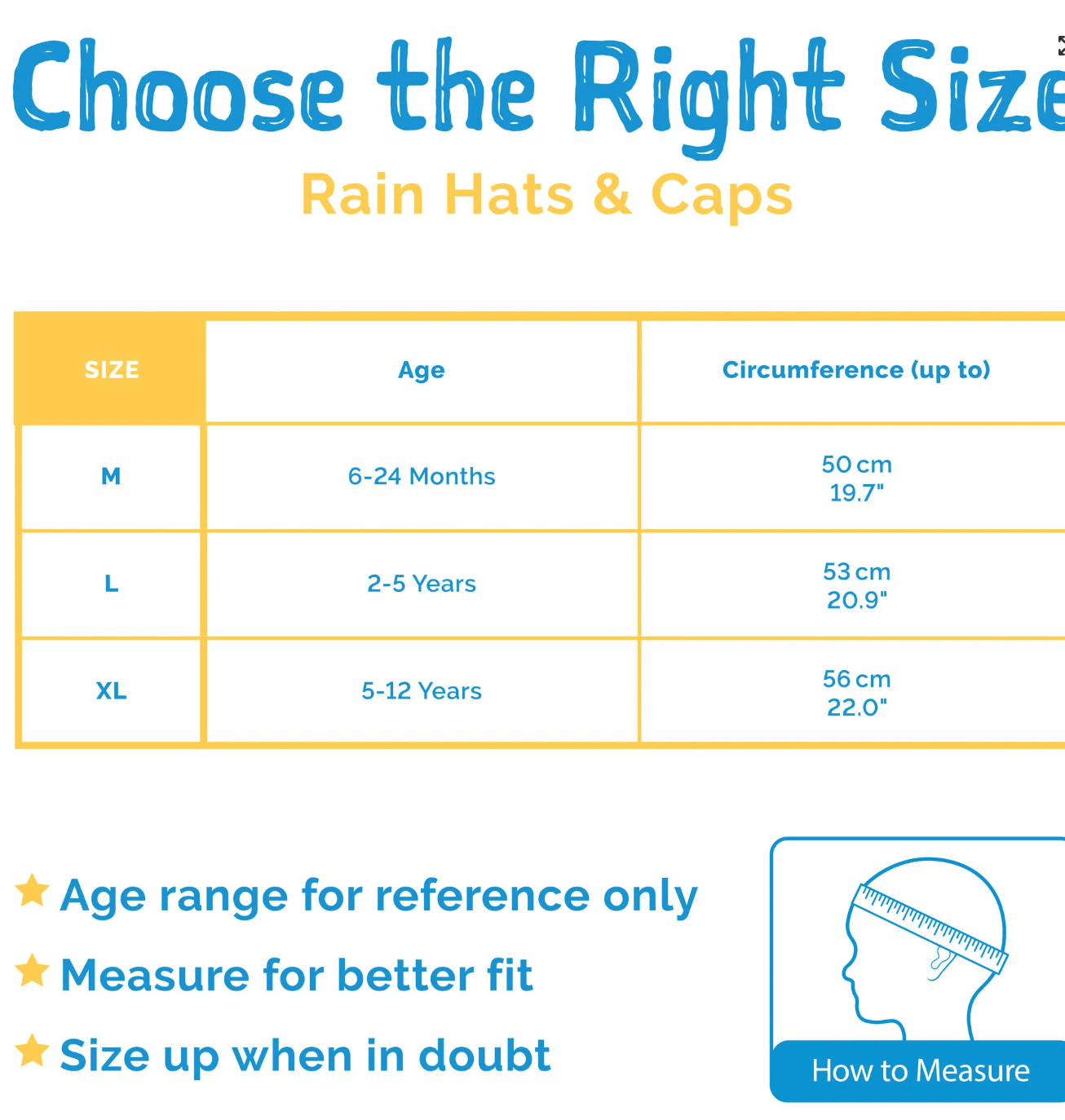 Choose the Right Size

Rain Hats & Caps

| SIZE | Age | Circumference (up to) |
|---|---|---|
| M | 6-24 Months | 50 cm 19.7" |
| L | 2-5 Years | 53 cm 20.9" |
| XL | 5-12 Years | 56 cm 22.0" |

Age range for reference only

Measure for better fit

Size up when in doubt

How to Measure